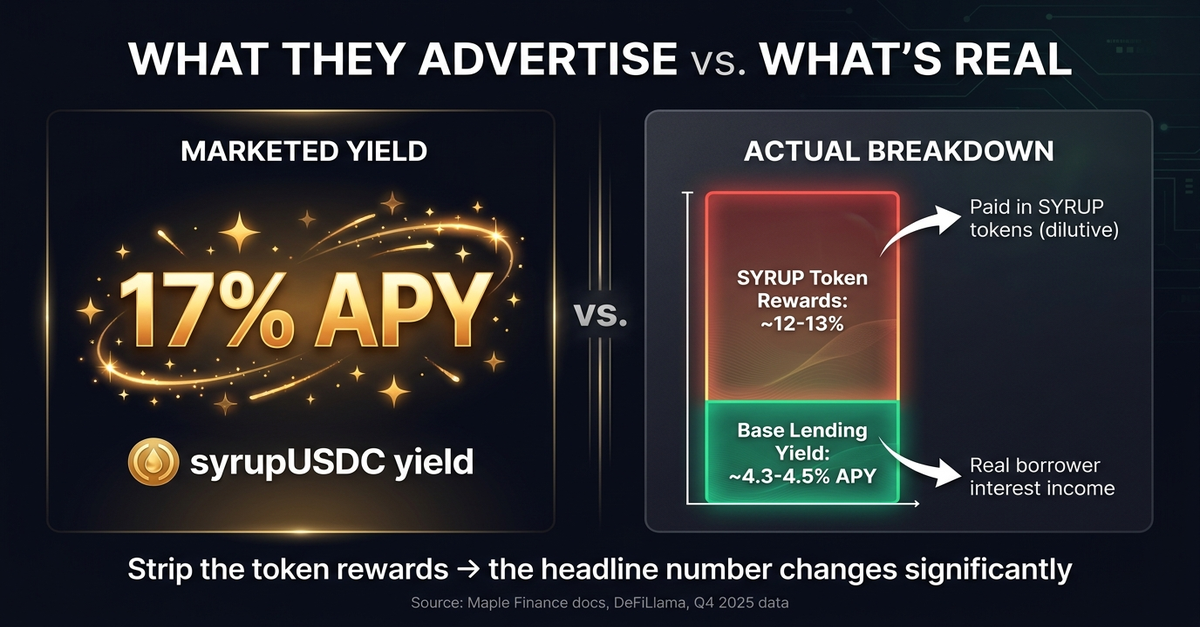 WHAT THEY ADVERTISE vs. WHAT'S REAL

MARKETED YIELD

17% APY

syrupUSDC yield

vs.

ACTUAL BREAKDOWN

SYRUP Token Rewards: ~12-13%

Paid in SYRUP tokens (dilutive)

Base Lending Yield: ~4.3-4.5% APY

Real borrower interest income

Strip the token rewards → the headline number changes significantly

Source: Maple Finance docs, DeFiLlama, Q4 2025 data